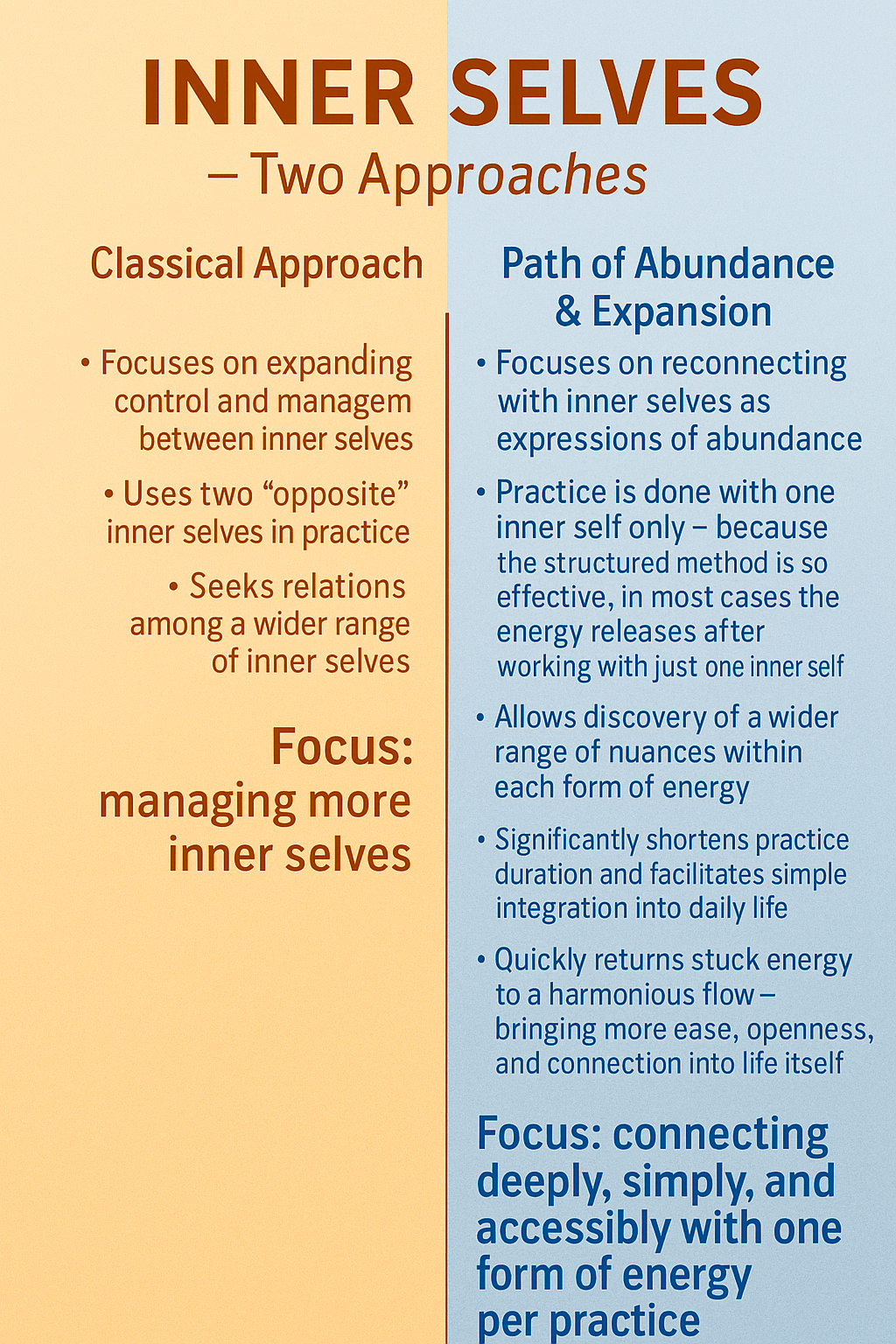 INNER SELVES
– Two Approaches

Classical Approach

• Focuses on expanding control and managem between inner selves

• Uses two “opposite” inner selves in practice

• Seeks relations among a wider range of inner selves

Focus: managing more inner selves

Path of Abundance & Expansion

• Focuses on reconnecting with inner selves as expressions of abundance

• Practice is done with one inner self only – because the structured method is so effective, in most cases the energy releases after working with just one inner self

• Allows discovery of a wider range of nuances within each form of energy

• Significantly shortens practice duration and facilitates simple integration into daily life

• Quickly returns stuck energy to a harmonious flow – bringing more ease, openness, and connection into life itself

Focus: connecting deeply, simply, and accessibly with one form of energy per practice